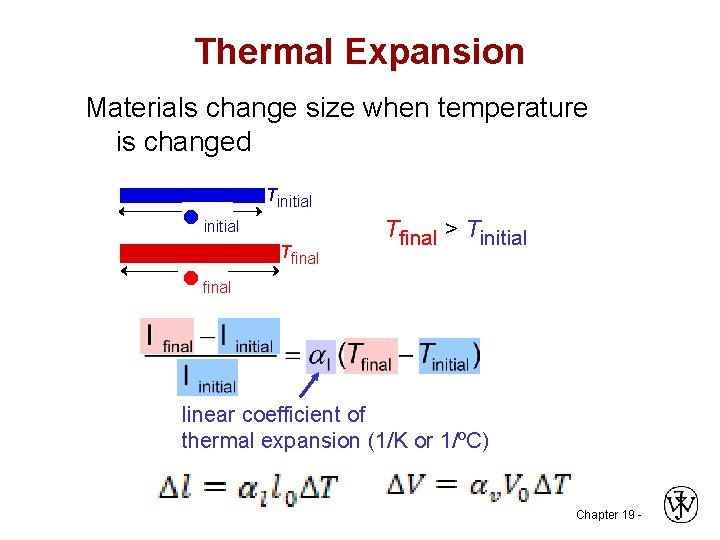 Thermal Expansion

Materials change size when temperature is changed

$T_{\text{initial}}$

initial

$T_{\text{final}}$

final

$T_{\text{final}} > T_{\text{initial}}$

$\frac{l_{\text{final}} - l_{\text{initial}}}{l_{\text{initial}}} = \alpha_l (T_{\text{final}} - T_{\text{initial}})$

linear coefficient of thermal expansion (1/K or 1/ºC)

$\Delta l = \alpha_l l_0 \Delta T$ $\Delta V = \alpha_v V_0 \Delta T$

Chapter 19 -